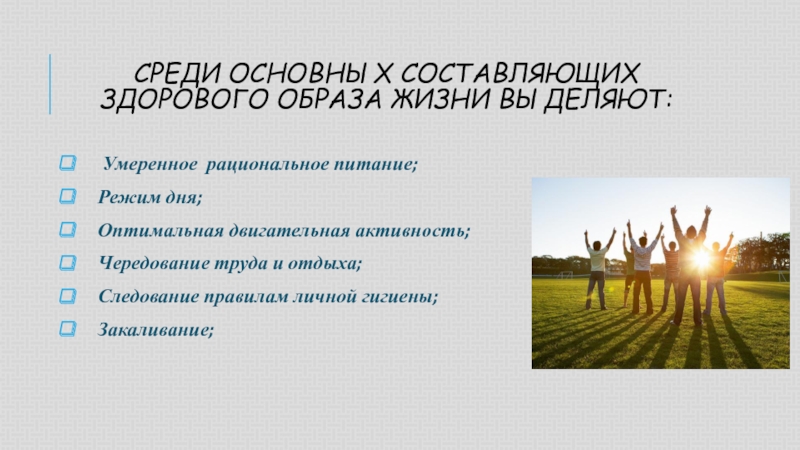 СРЕДИ ОСНОВНЫ Х СОСТАВЛЯЮЩИХ ЗДОРОВОГО ОБРАЗА ЖИЗНИ ВЫ ДЕЛЯЮТ:

Умеренное рациональное питание;
Режим дня;
Оптимальная двигательная активность;
Чередование труда и отдыха;
Следование правилам личной гигиены;
Закаливание;